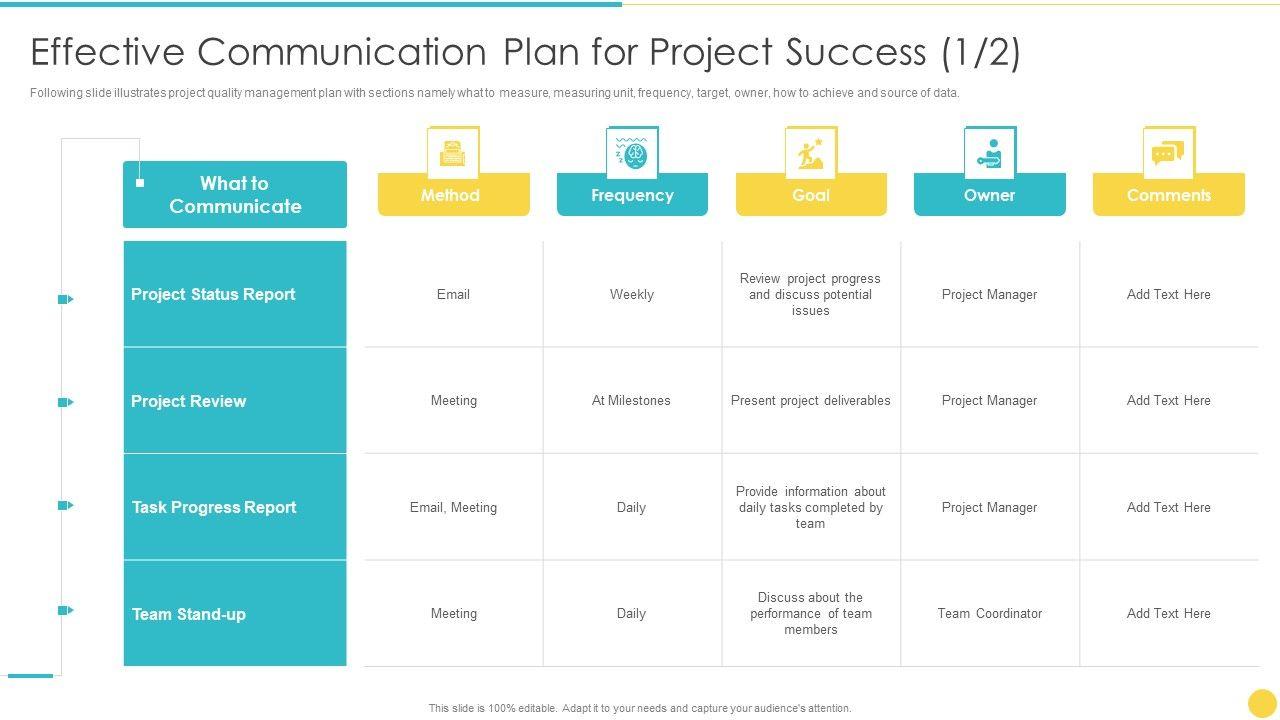 Effective Communication Plan for Project Success (1/2)

Following slide illustrates project quality management plan with sections namely what to measure, measuring unit, frequency, target, owner, how to achieve and source of data.

| What to Communicate | Method | Frequency | Goal | Owner | Comments |
|---|---|---|---|---|---|
| Project Status Report | Email | Weekly | Review project progress and discuss potential issues | Project Manager | Add Text Here |
| Project Review | Meeting | At Milestones | Present project deliverables | Project Manager | Add Text Here |
| Task Progress Report | Email, Meeting | Daily | Provide information about daily tasks completed by team | Project Manager | Add Text Here |
| Team Stand-up | Meeting | Daily | Discuss about the performance of team members | Team Coordinator | Add Text Here |

This slide is 100% editable. Adapt it to your needs and capture your audience's attention.